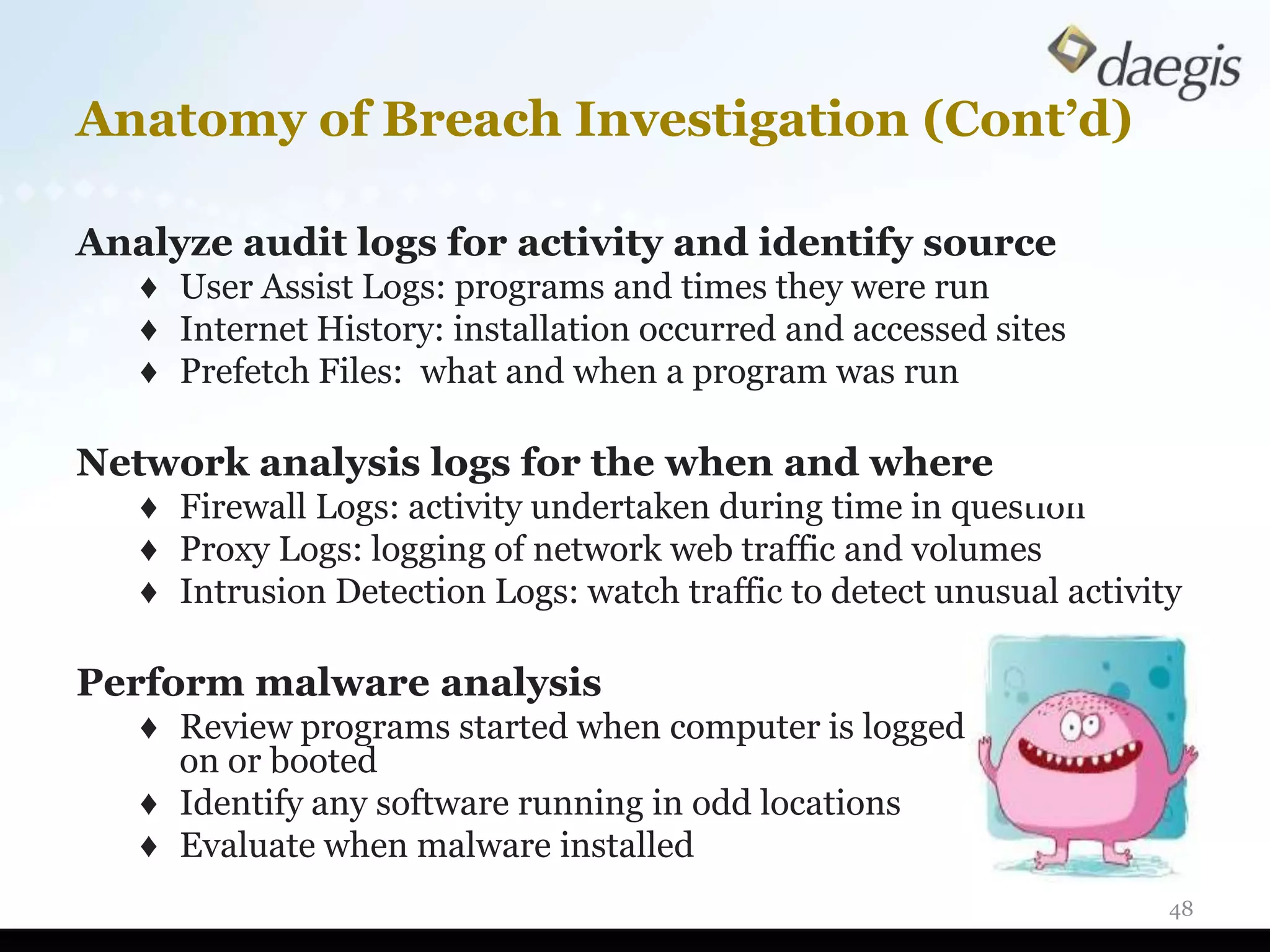 daegis

Anatomy of Breach Investigation (Cont'd)

Analyze audit logs for activity and identify source

♦ User Assist Logs: programs and times they were run
♦ Internet History: installation occurred and accessed sites
♦ Prefetch Files: what and when a program was run

Network analysis logs for the when and where

♦ Firewall Logs: activity undertaken during time in question
♦ Proxy Logs: logging of network web traffic and volumes
♦ Intrusion Detection Logs: watch traffic to detect unusual activity

Perform malware analysis

♦ Review programs started when computer is logged on or booted
♦ Identify any software running in odd locations
♦ Evaluate when malware installed

48